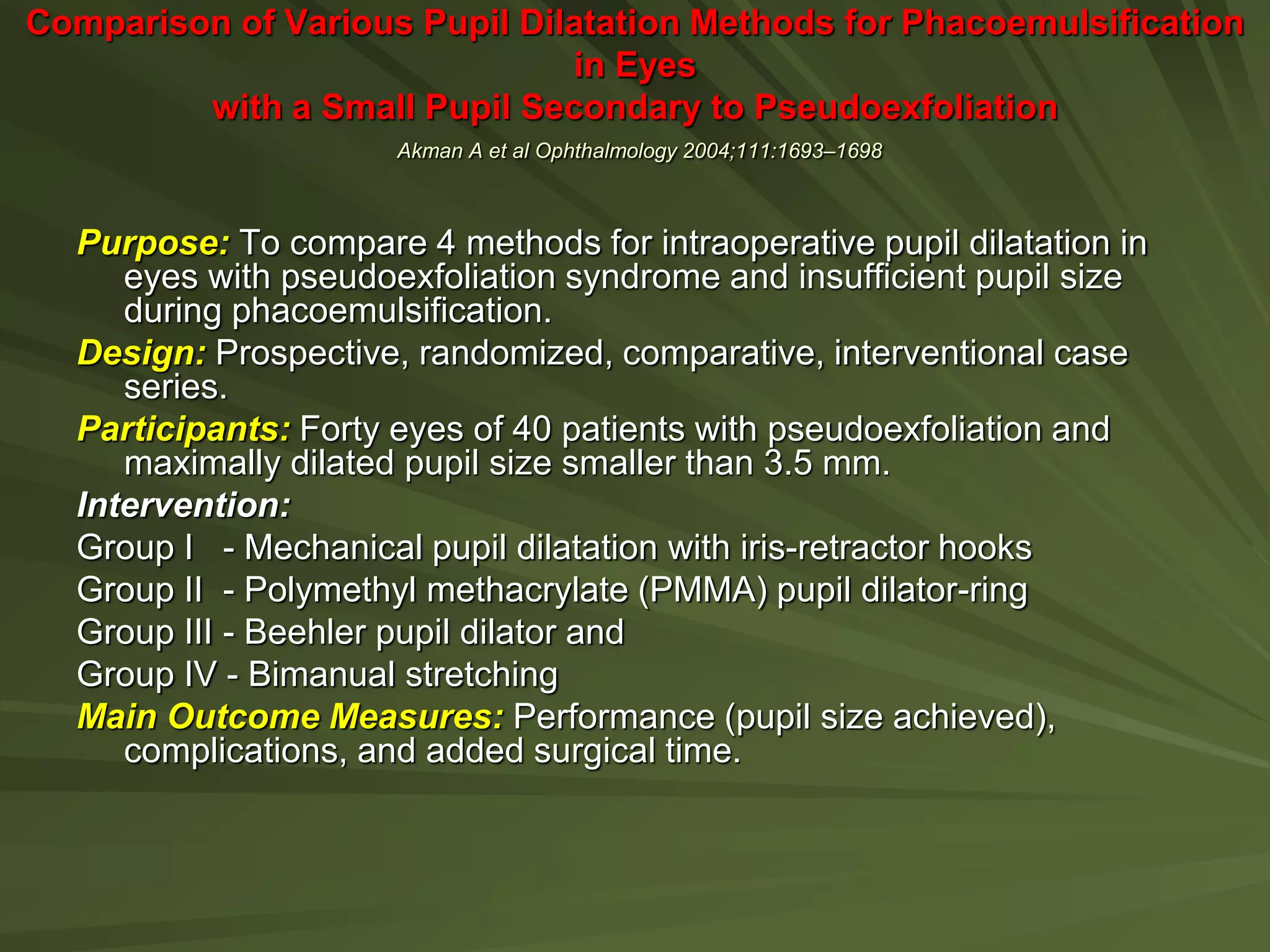 Comparison of Various Pupil Dilatation Methods for Phacoemulsification in Eyes
with a Small Pupil Secondary to Pseudoexfoliation

Akman A et al Ophthalmology 2004;111:1693–1698

Purpose: To compare 4 methods for intraoperative pupil dilatation in eyes with pseudoexfoliation syndrome and insufficient pupil size during phacoemulsification.

Design: Prospective, randomized, comparative, interventional case series.

Participants: Forty eyes of 40 patients with pseudoexfoliation and maximally dilated pupil size smaller than 3.5 mm.

Intervention:

Group I - Mechanical pupil dilatation with iris-retractor hooks

Group II - Polymethyl methacrylate (PMMA) pupil dilator-ring

Group III - Beehler pupil dilator and

Group IV - Bimanual stretching

Main Outcome Measures: Performance (pupil size achieved), complications, and added surgical time.